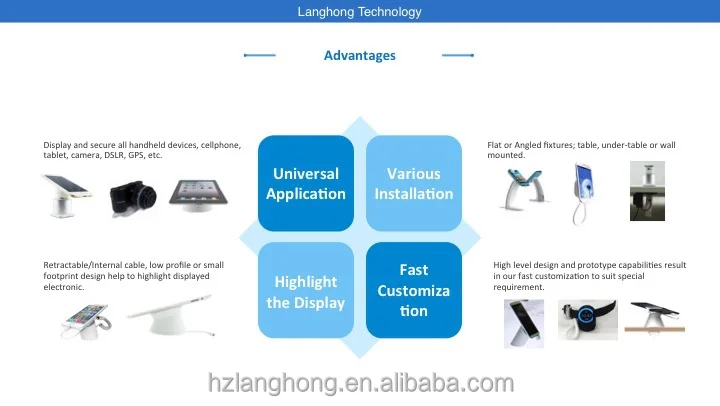 Langhong Technology

Advantages

Display and secure all handheld devices, cellphone, tablet, camera, DSLR, GPS, etc.

Universal Application

Various Installation

Flat or Angled fixtures; table, under-table or wall mounted.

Retractable/Internal cable, low profile or small footprint design help to highlight displayed electronic.

Highlight the Display

Fast Customiza tion

High level design and prototype capabilities result in our fast customization to suit special requirement.

hzlanghong.en.alibaba.com